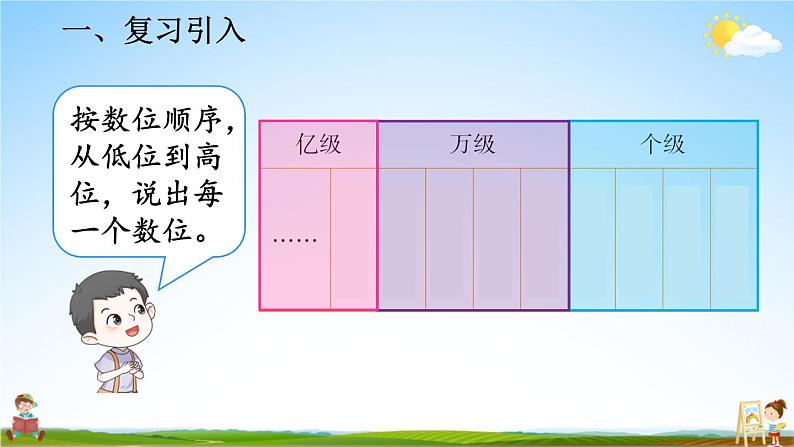 一、复习引入

按数位顺序，从低位到高位，说出每一个数位。

| 亿级 | | 万级 | | | | 个级 | | | |
|---|---|---|---|---|---|---|---|---|---|
| …… | | | | | | | | | |